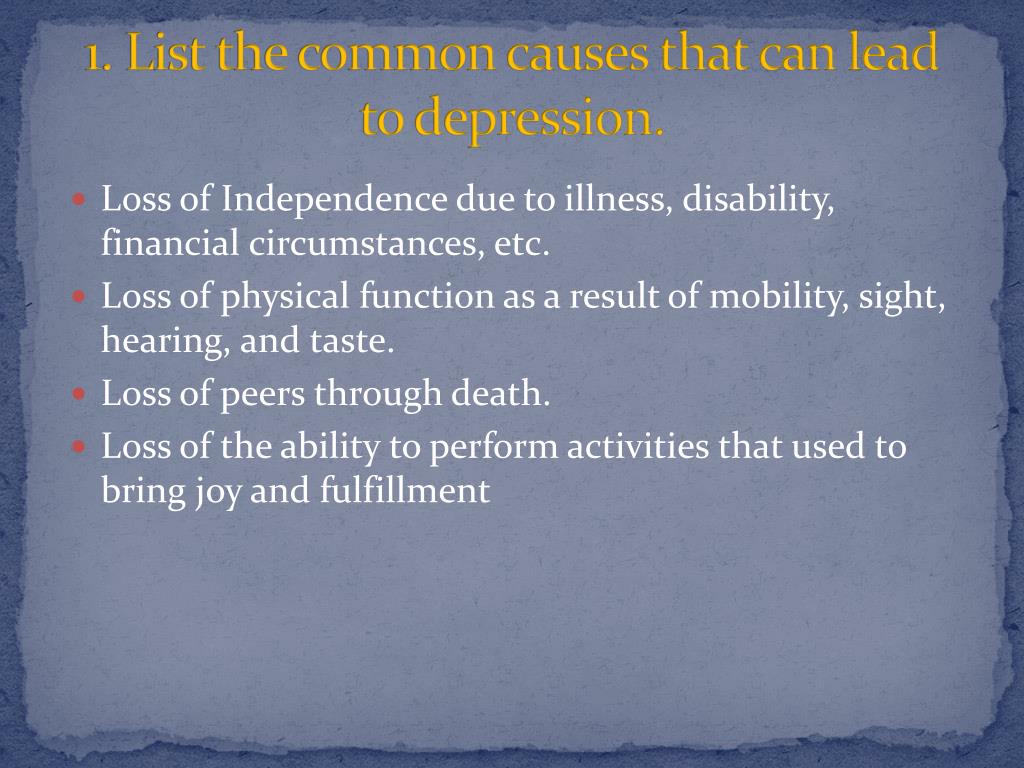 1. List the common causes that can lead to depression.

- Loss of Independence due to illness, disability, financial circumstances, etc.
- Loss of physical function as a result of mobility, sight, hearing, and taste.
- Loss of peers through death.
- Loss of the ability to perform activities that used to bring joy and fulfillment